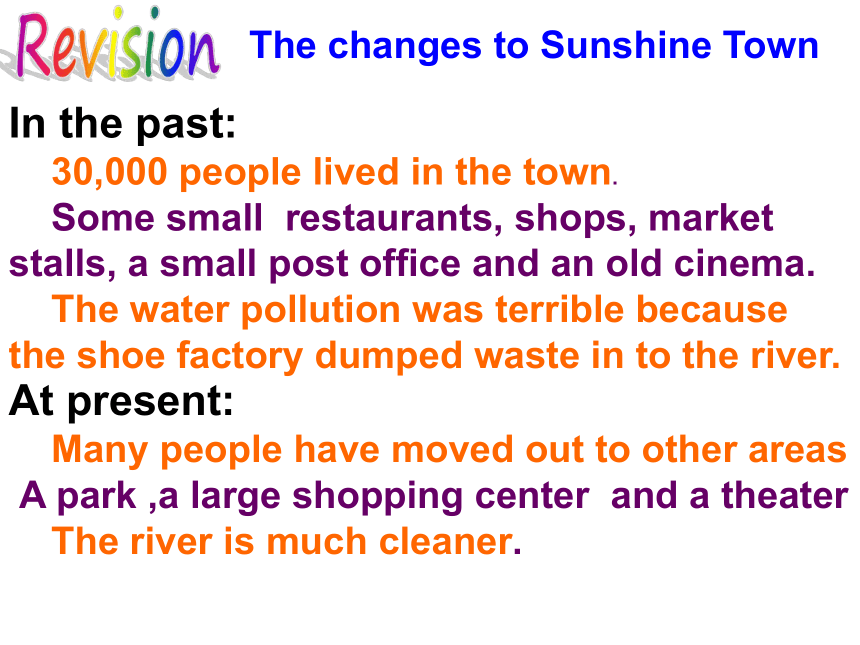 Revision The changes to Sunshine Town

In the past:

30,000 people lived in the town.

Some small restaurants, shops, market stalls, a small post office and an old cinema.

The water pollution was terrible because the shoe factory dumped waste in to the river.

At present:

Many people have moved out to other areas

A park ,a large shopping center and a theater

The river is much cleaner.